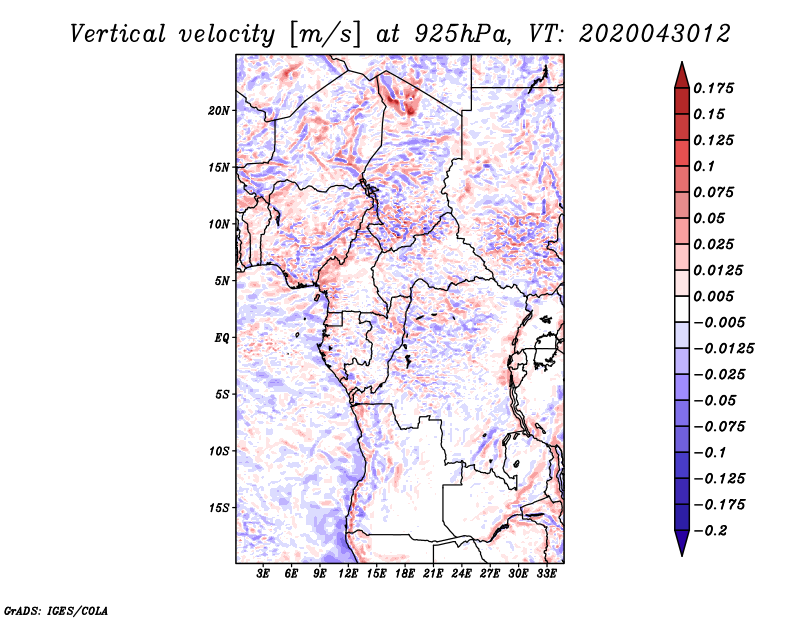 Vertical velocity [m/s] at 925hPa, VT: 2020043012

20N
15N
10N
5N
EQ
5S
10S
15S

3E 6E 9E 12E 15E 18E 21E 24E 27E 30E 33E

0.175
0.15
0.125
0.1
0.075
0.05
0.025
0.0125
0.005
−0.005
−0.0125
−0.025
−0.05
−0.075
−0.1
−0.125
−0.175
−0.2

GrADS: IGES/COLA